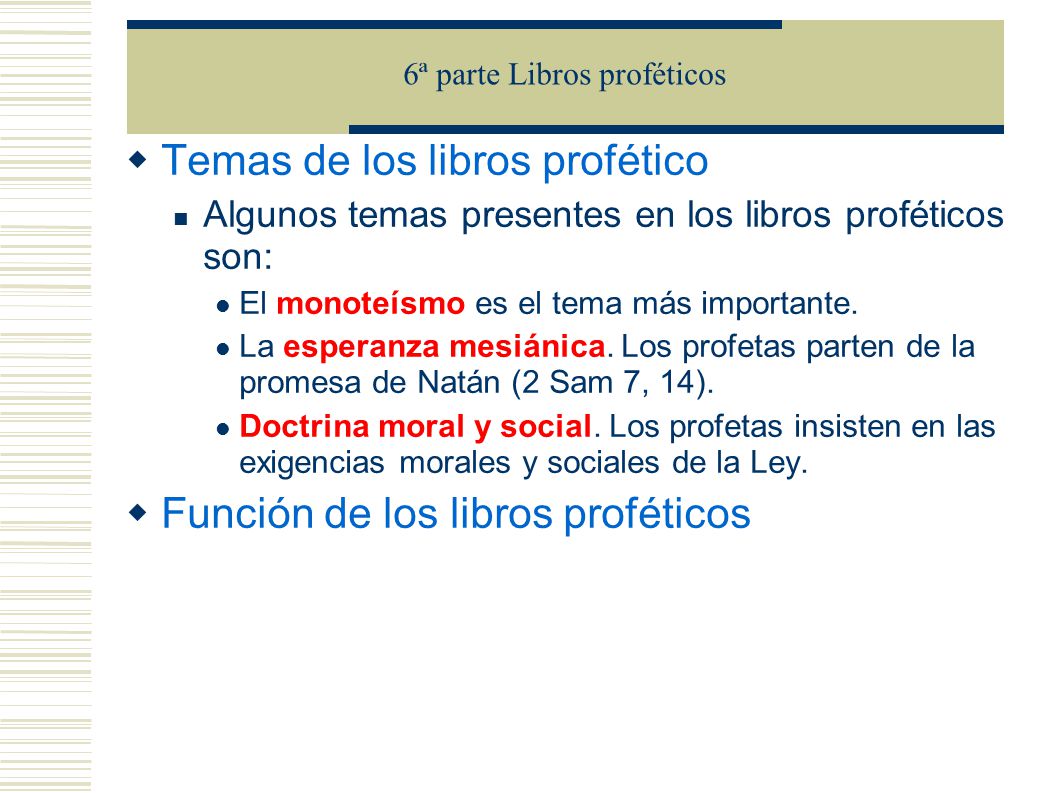 6ª parte Libros proféticos

Temas de los libros profético

Algunos temas presentes en los libros proféticos son:

El monoteísmo es el tema más importante.

La esperanza mesiánica. Los profetas parten de la promesa de Natán (2 Sam 7, 14).

Doctrina moral y social. Los profetas insisten en las exigencias morales y sociales de la Ley.

Función de los libros proféticos